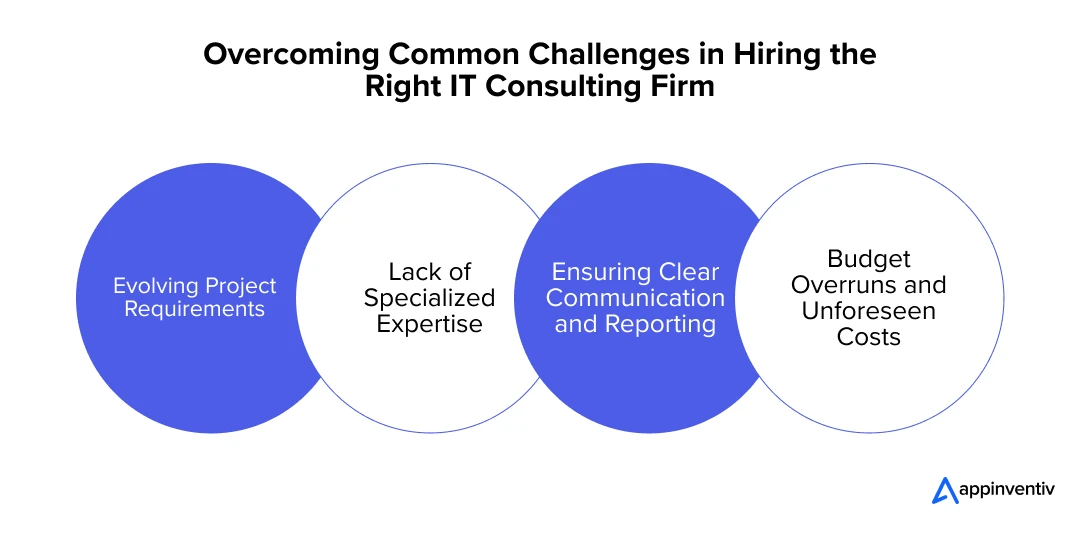 Overcoming Common Challenges in Hiring the Right IT Consulting Firm

Evolving Project Requirements

Lack of Specialized Expertise

Ensuring Clear Communication and Reporting

Budget Overruns and Unforeseen Costs

appinventiv